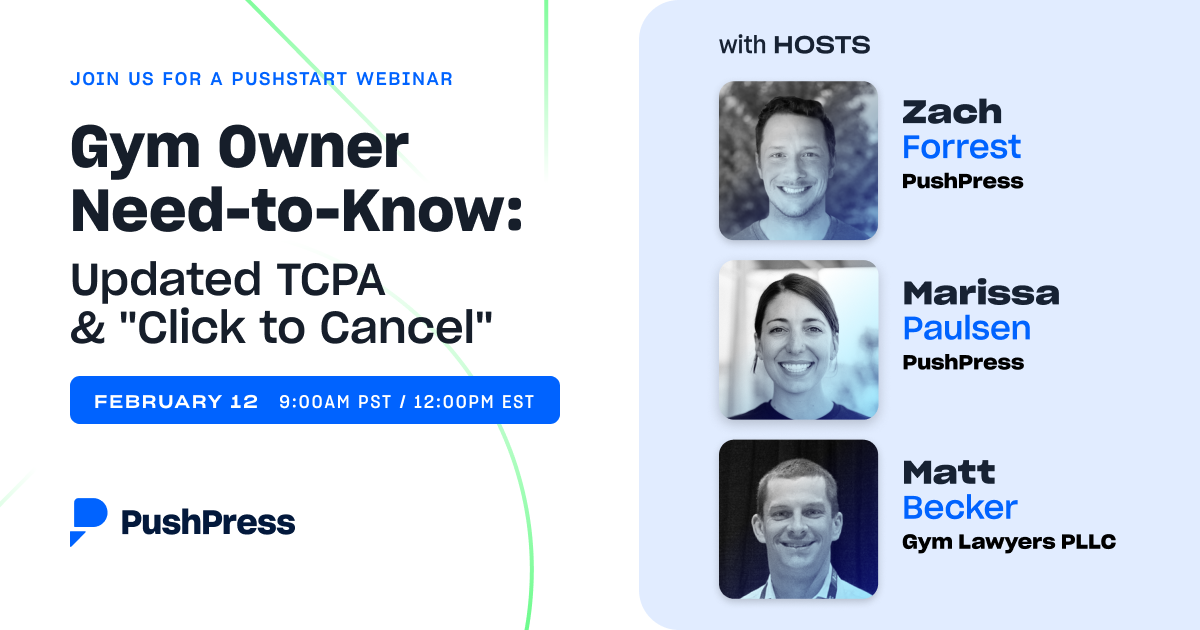 JOIN US FOR A PUSHSTART WEBINAR

Gym Owner Need-to-Know:

Updated TCPA & "Click to Cancel"

FEBRUARY 12 9:00AM PST / 12:00PM EST

PushPress

with HOSTS

Zach Forrest
PushPress

Marissa Paulsen
PushPress

Matt Becker
Gym Lawyers PLLC